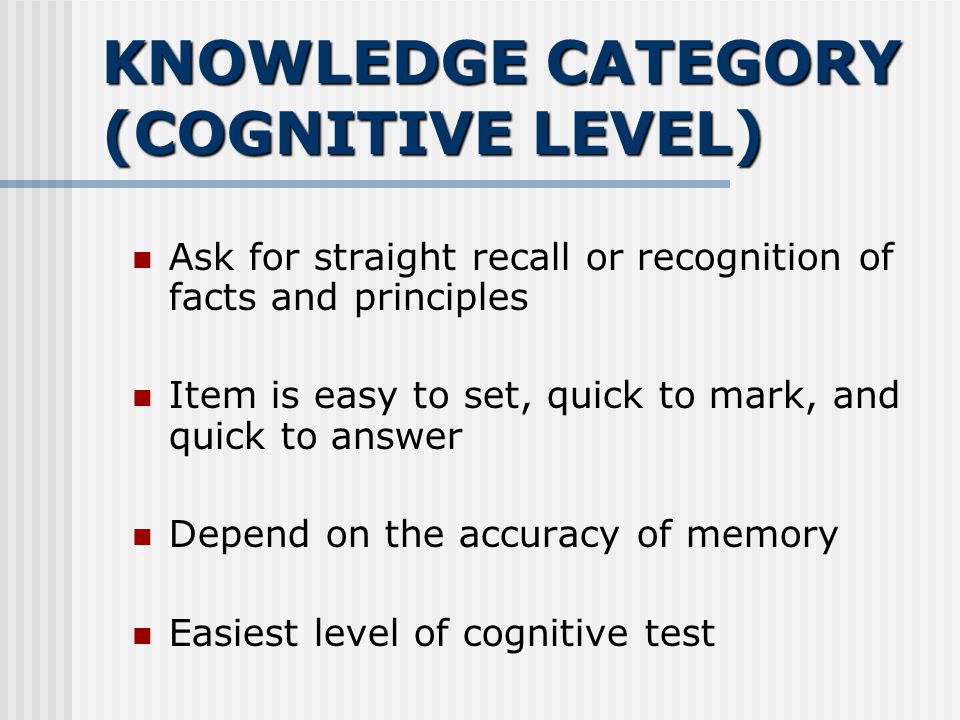 KNOWLEDGE CATEGORY (COGNITIVE LEVEL)

- Ask for straight recall or recognition of facts and principles

- Item is easy to set, quick to mark, and quick to answer

- Depend on the accuracy of memory

- Easiest level of cognitive test